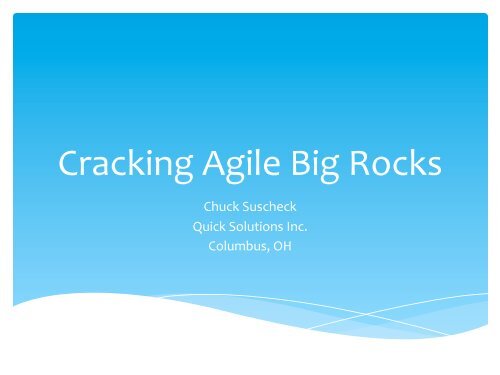 Cracking Agile Big Rocks

Chuck Suscheck
Quick Solutions Inc.
Columbus, OH